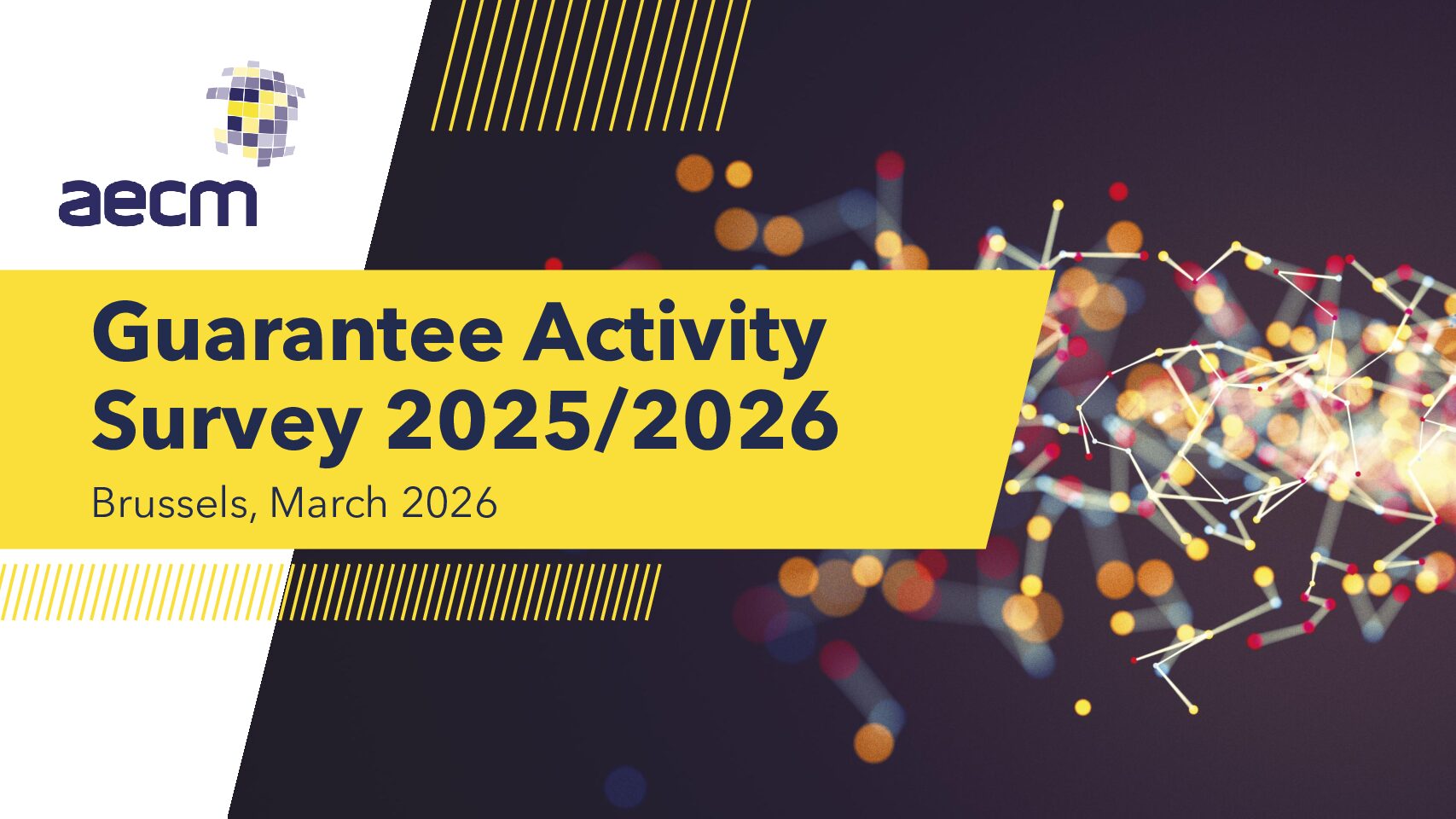 aecm

Guarantee Activity Survey 2025/2026

Brussels, March 2026